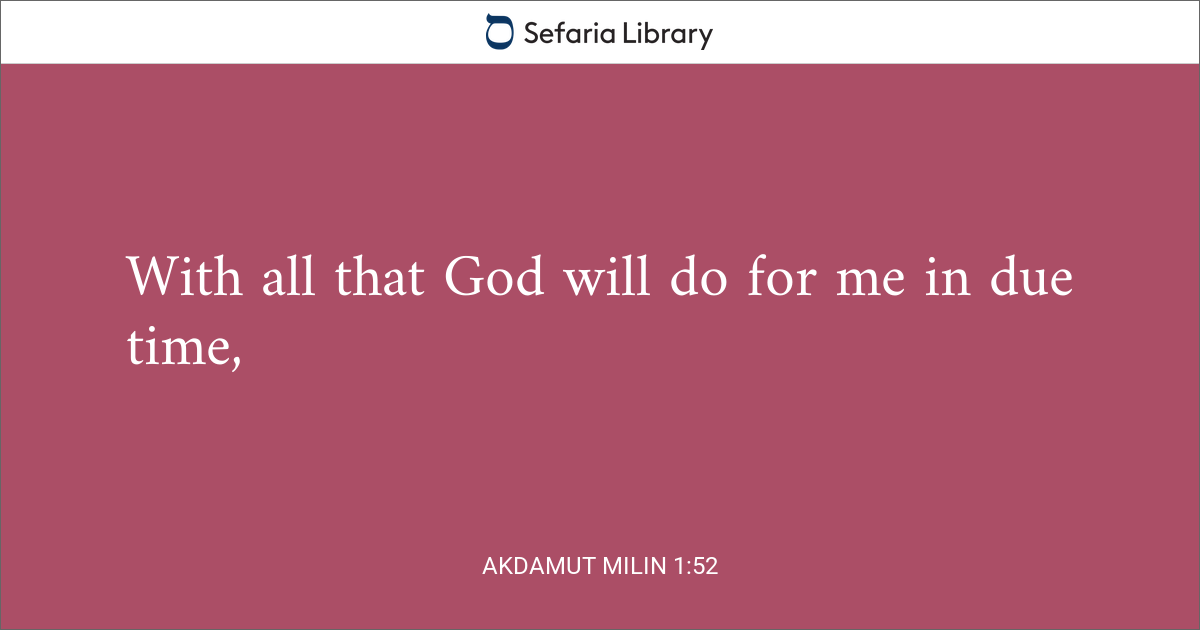 Sefaria Library

With all that God will do for me in due time,

AKDAMUT MILIN 1:52